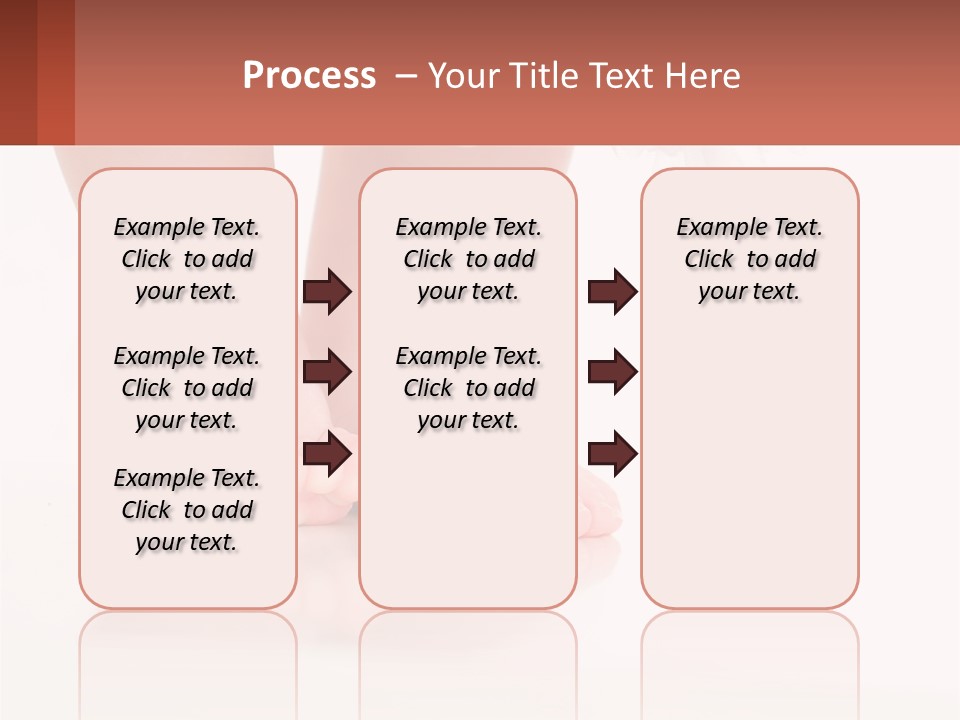 Process – Your Title Text Here

Example Text. Click to add your text.

Example Text. Click to add your text.

Example Text. Click to add your text.

Example Text. Click to add your text.

Example Text. Click to add your text.

Example Text. Click to add your text.